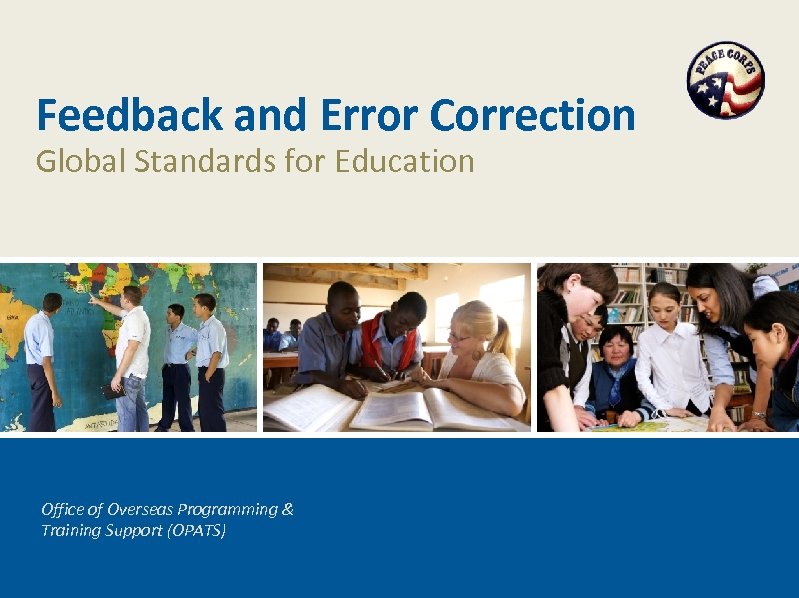 PEACE CORPS

Feedback and Error Correction
Global Standards for Education

Office of Overseas Programming & Training Support (OPATS)